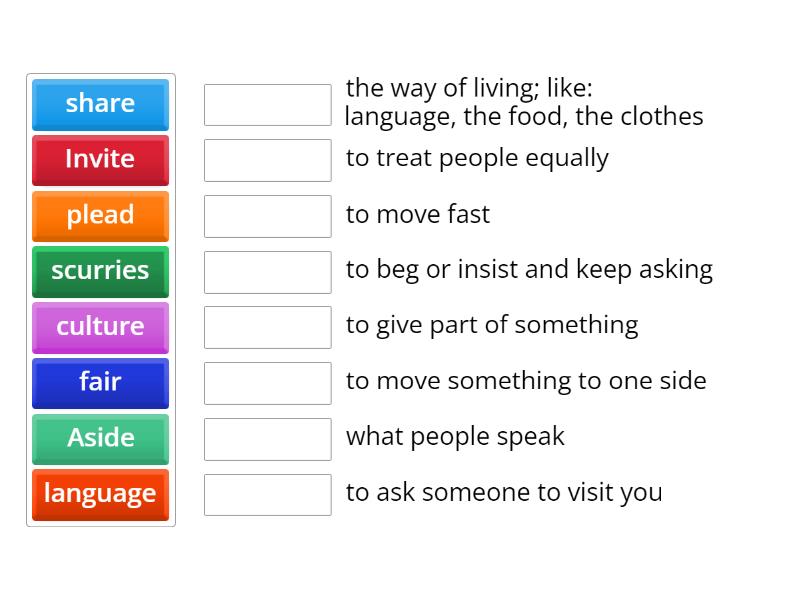 share
Invite
plead
scurries
culture
fair
Aside
language

the way of living; like: language, the food, the clothes
to treat people equally
to move fast
to beg or insist and keep asking
to give part of something
to move something to one side
what people speak
to ask someone to visit you